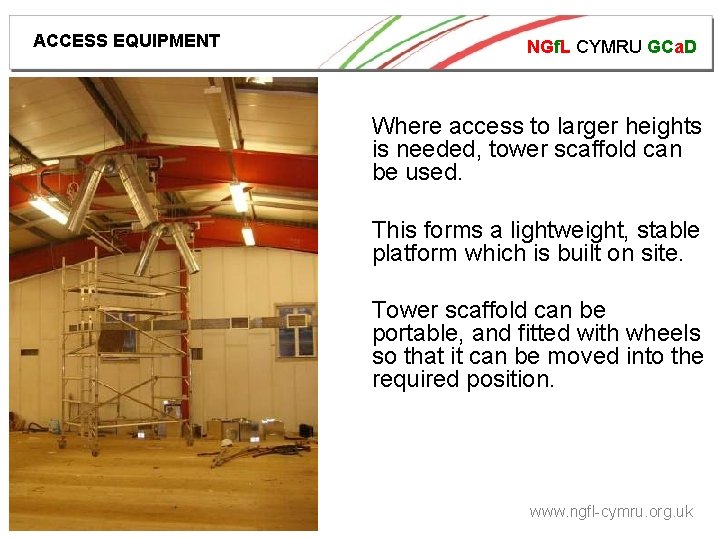 ACCESS EQUIPMENT

NGfL CYMRU GCaD

Where access to larger heights is needed, tower scaffold can be used.

This forms a lightweight, stable platform which is built on site.

Tower scaffold can be portable, and fitted with wheels so that it can be moved into the required position.

www.ngfl-cymru.org.uk